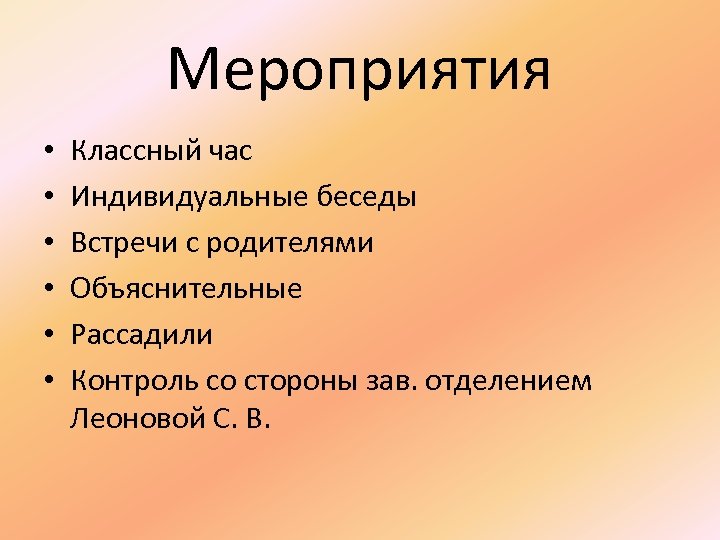 Мероприятия

• Классный час
• Индивидуальные беседы
• Встречи с родителями
• Объяснительные
• Рассадили
• Контроль со стороны зав. отделением Леоновой С. В.